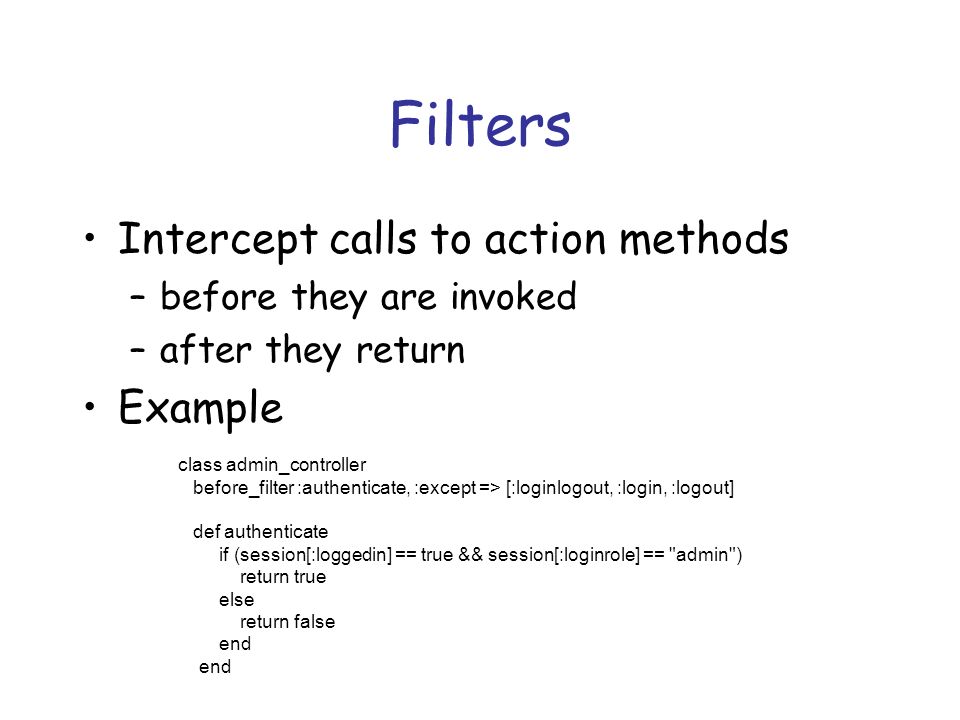 Filters

• Intercept calls to action methods
– before they are invoked
– after they return
• Example

class admin_controller
  before_filter :authenticate, :except => [:loginlogout, :login, :logout]

  def authenticate
    if (session[:loggedin] == true && session[:loginrole] == "admin")
      return true
    else
      return false
    end
  end